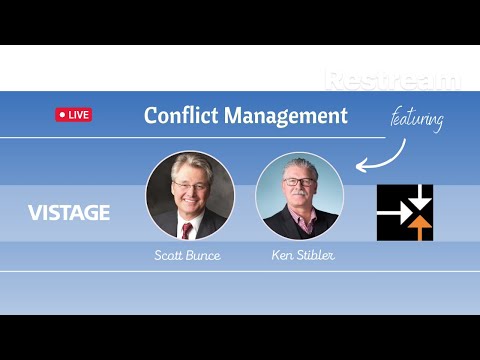 Restream

LIVE

Conflict Management

featuring

VISTAGE

Scott Bunce

Ken Stibler